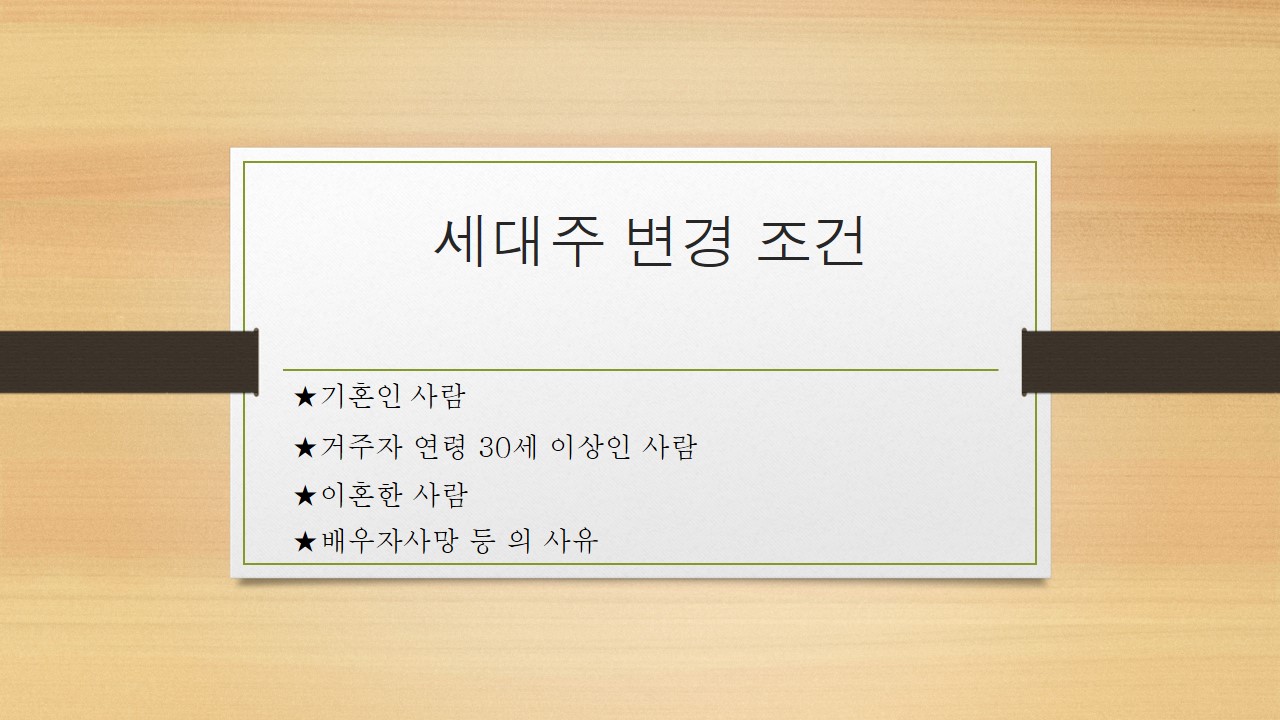 세대주 변경 조건

★기혼인 사람
★거주자 연령 30세 이상인 사람
★이혼한 사람
★배우자사망 등 의 사유